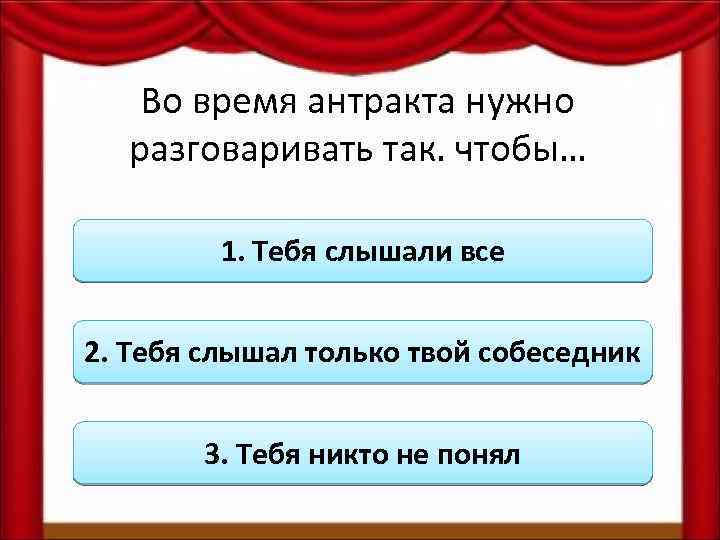 Во время антракта нужно разговаривать так. чтобы…

1. Тебя слышали все

2. Тебя слышал только твой собеседник

3. Тебя никто не понял